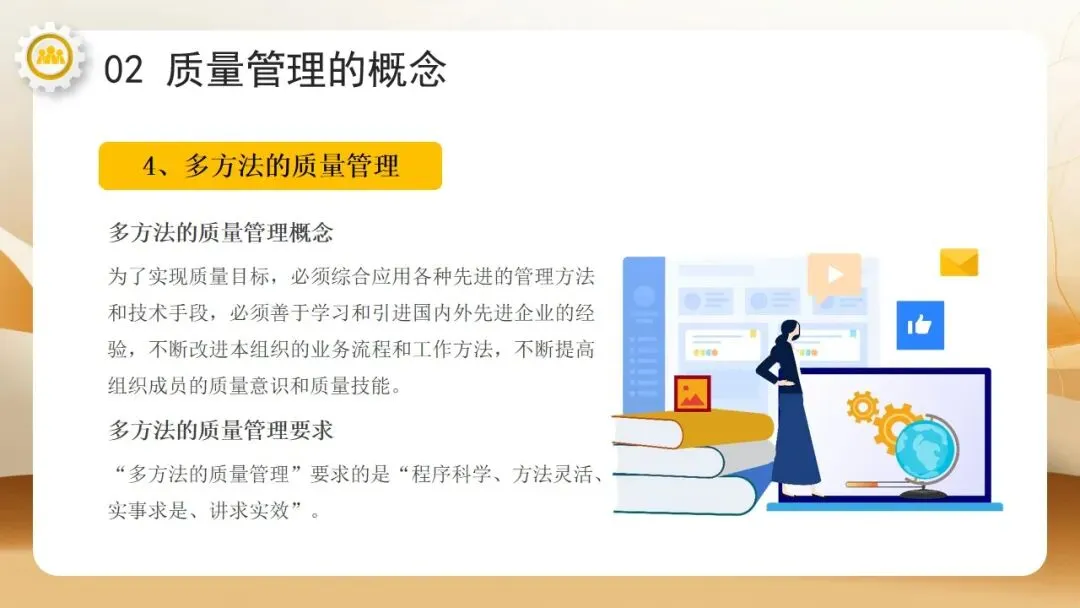 02 质量管理的概念

4、多方法的质量管理

多方法的质量管理概念

为了实现质量目标，必须综合应用各种先进的管理方法和技术手段，必须善于学习和引进国内外先进企业的经验，不断改进本组织的业务流程和工作方法，不断提高组织成员的质量意识和质量技能。

多方法的质量管理要求

“多方法的质量管理”要求的是“程序科学、方法灵活、实事求是、讲求实效”。